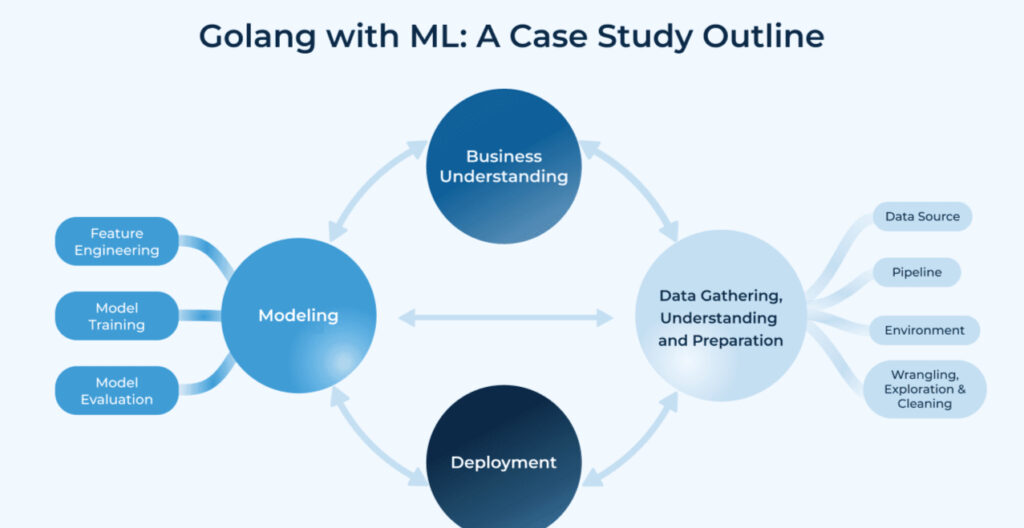 Golang with ML: A Case Study Outline

Business Understanding

Feature Engineering

Model Training

Model Evaluation

Modeling

Data Gathering, Understanding and Preparation

Data Source

Pipeline

Environment

Wrangling, Exploration & Cleaning

Deployment